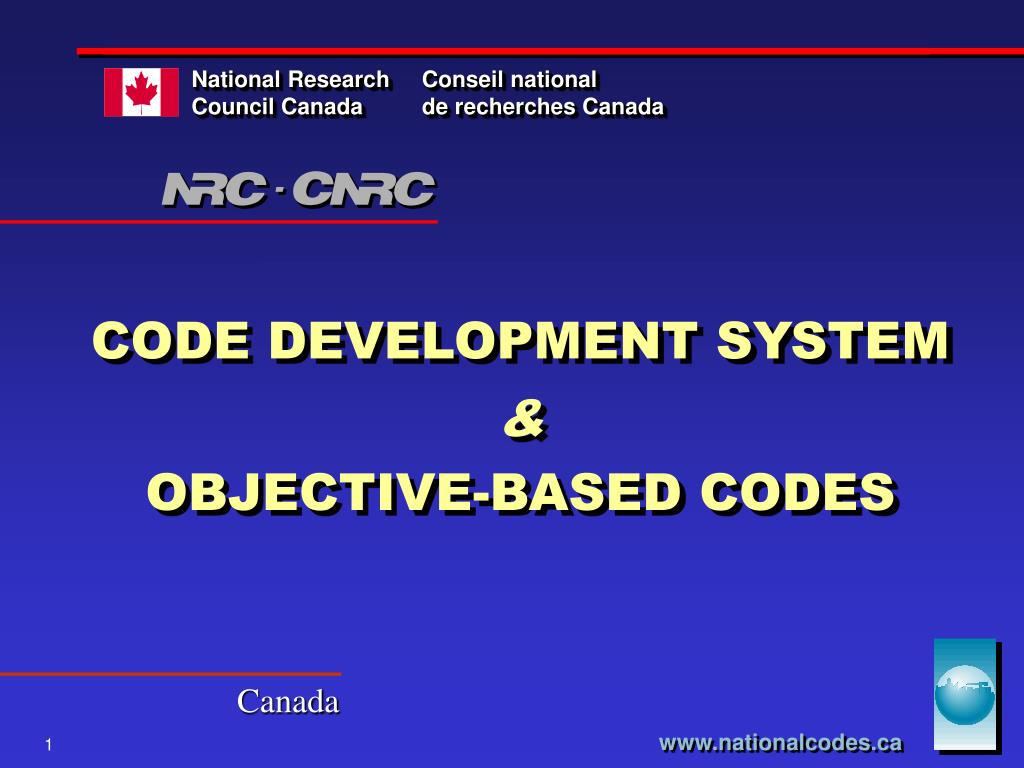 National Research Council Canada

Conseil national de recherches Canada

NRC · CNRC

CODE DEVELOPMENT SYSTEM

&

OBJECTIVE-BASED CODES

Canada

1

www.nationalcodes.ca